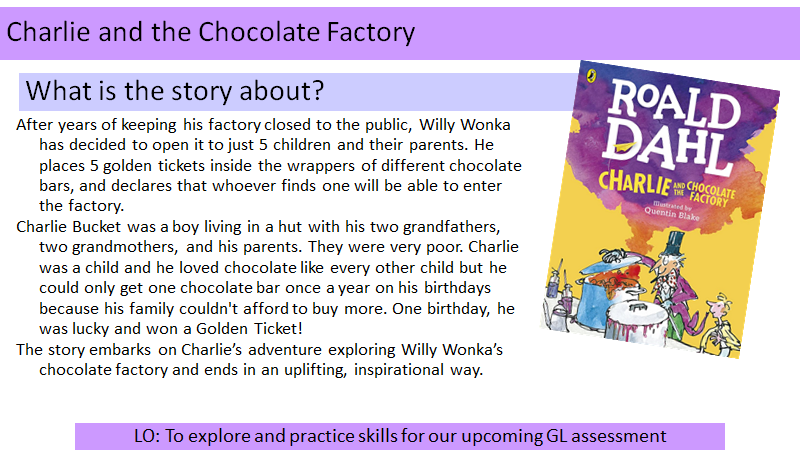 Charlie and the Chocolate Factory

What is the story about?

After years of keeping his factory closed to the public, Willy Wonka has decided to open it to just 5 children and their parents. He places 5 golden tickets inside the wrappers of different chocolate bars, and declares that whoever finds one will be able to enter the factory.

Charlie Bucket was a boy living in a hut with his two grandfathers, two grandmothers, and his parents. They were very poor. Charlie was a child and he loved chocolate like every other child but he could only get one chocolate bar once a year on his birthdays because his family couldn't afford to buy more. One birthday, he was lucky and won a Golden Ticket!

The story embarks on Charlie's adventure exploring Willy Wonka's chocolate factory and ends in an uplifting, inspirational way.

ROALD DAHL
CHARLIE AND THE CHOCOLATE FACTORY
Illustrated by Quentin Blake

LO: To explore and practice skills for our upcoming GL assessment